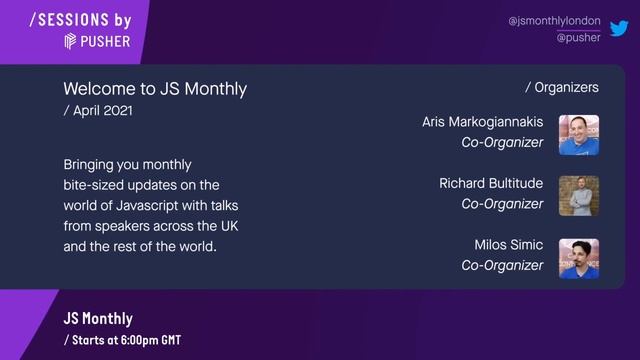 /SESSIONS by
PUSHER

@jsmonthlylondon
@pusher

Welcome to JS Monthly
/ April 2021

Bringing you monthly bite-sized updates on the world of Javascript with talks from speakers across the UK and the rest of the world.

/ Organizers

Aris Markogiannakis
Co-Organizer

Richard Bultitude
Co-Organizer

Milos Simic
Co-Organizer

JS Monthly
/ Starts at 6:00pm GMT